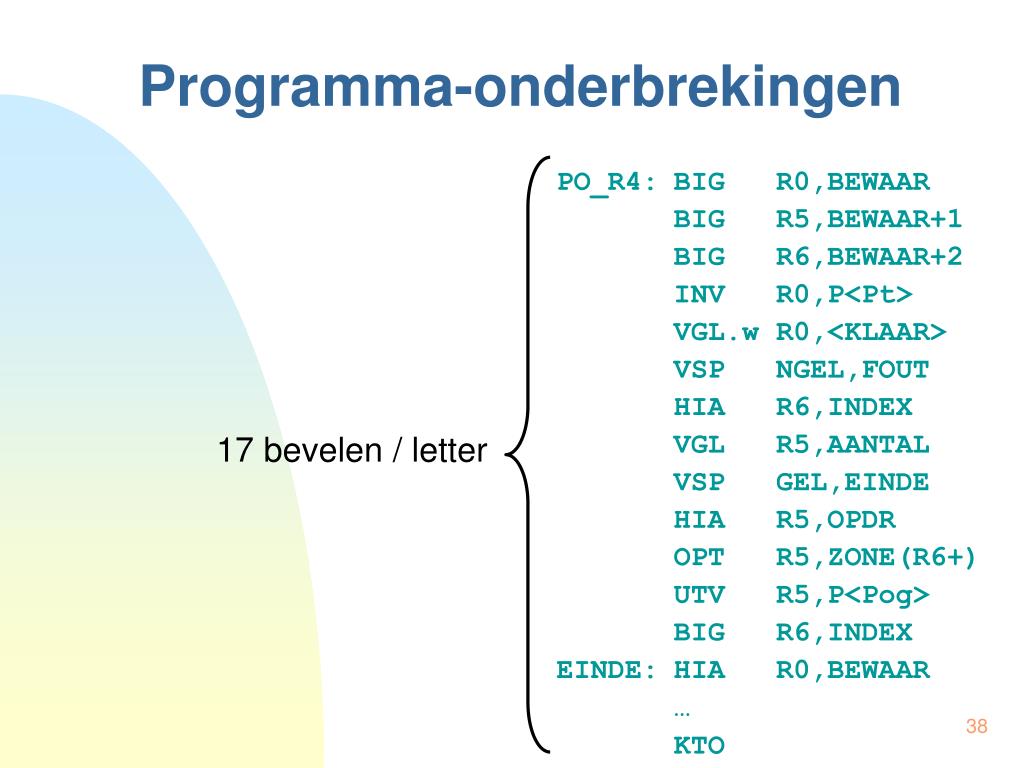 Programma-onderbrekingen

17 bevelen / letter

PO_R4: BIG R0,BEWAAR
BIG R5,BEWAAR+1
BIG R6,BEWAAR+2
INV R0,P<Pt>
VGL.w R0,<KLAAR>
VSP NGEL,FOUT
HIA R6,INDEX
VGL R5,AANTAL
VSP GEL,EINDE
HIA R5,OPDR
OPT R5,ZONE(R6+)
UTV R5,P<Pog>
BIG R6,INDEX
EINDE: HIA R0,BEWAAR
…
KTO

38